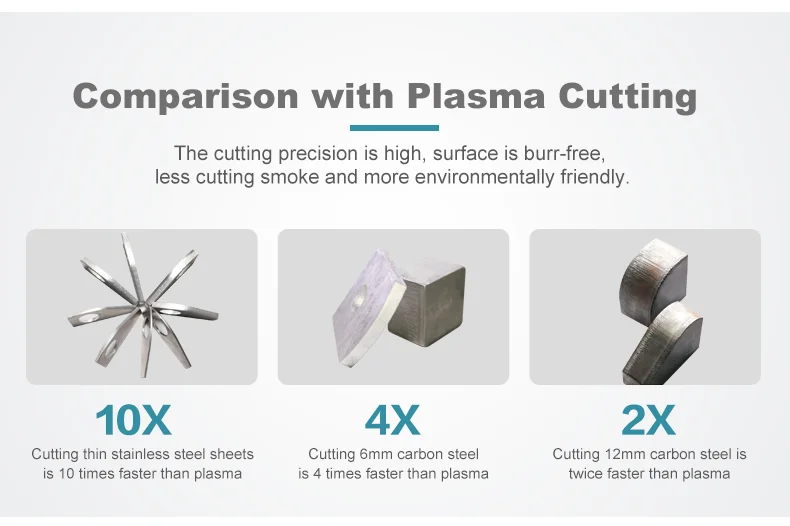 Comparison with Plasma Cutting

The cutting precision is high, surface is burr-free, less cutting smoke and more environmentally friendly.

10X
Cutting thin stainless steel sheets is 10 times faster than plasma

4X
Cutting 6mm carbon steel is 4 times faster than plasma

2X
Cutting 12mm carbon steel is twice faster than plasma